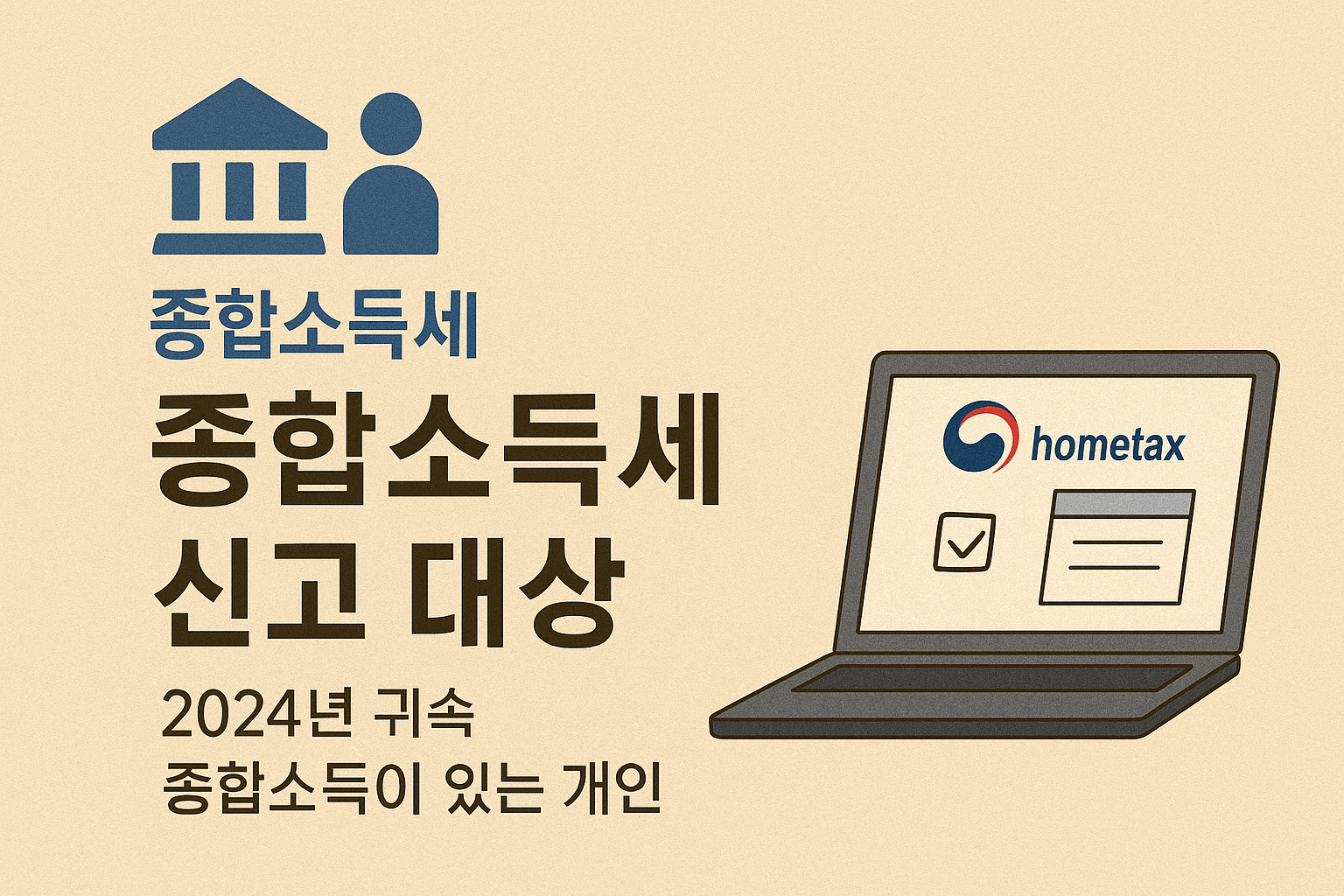 종합소득세

종합소득세
신고 대상

2024년 귀속
종합소득이 있는 개인

hometax